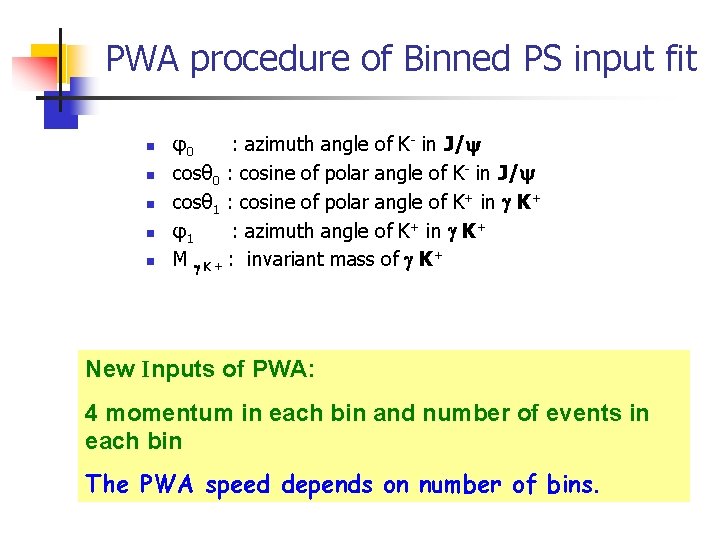 PWA procedure of Binned PS input fit

- $\varphi_0$ : azimuth angle of $K^-$ in $J/\psi$
- $\cos\theta_0$ : cosine of polar angle of $K^-$ in $J/\psi$
- $\cos\theta_1$ : cosine of polar angle of $K^+$ in $\gamma K^+$
- $\varphi_1$ : azimuth angle of $K^+$ in $\gamma K^+$
- $M_{\gamma K+}$ : invariant mass of $\gamma K^+$

New Inputs of PWA:

4 momentum in each bin and number of events in each bin

The PWA speed depends on number of bins.